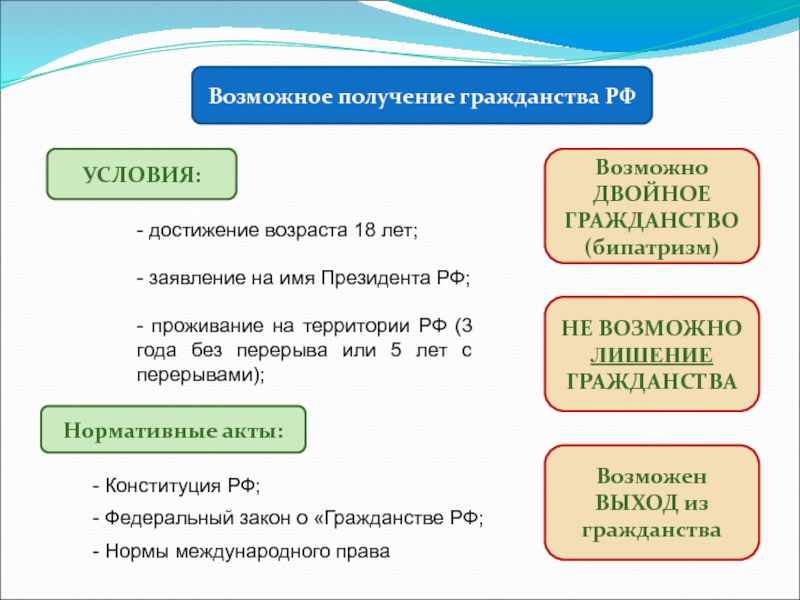 Возможное получение гражданства РФ

УСЛОВИЯ:

- достижение возраста 18 лет;

- заявление на имя Президента РФ;

- проживание на территории РФ (3 года без перерыва или 5 лет с перерывами);

Нормативные акты:

- Конституция РФ;

- Федеральный закон о «Гражданстве РФ;

- Нормы международного права

Возможно ДВОЙНОЕ ГРАЖДАНСТВО (бипатризм)

НЕ ВОЗМОЖНО ЛИШЕНИЕ ГРАЖДАНСТВА

Возможен ВЫХОД из гражданства